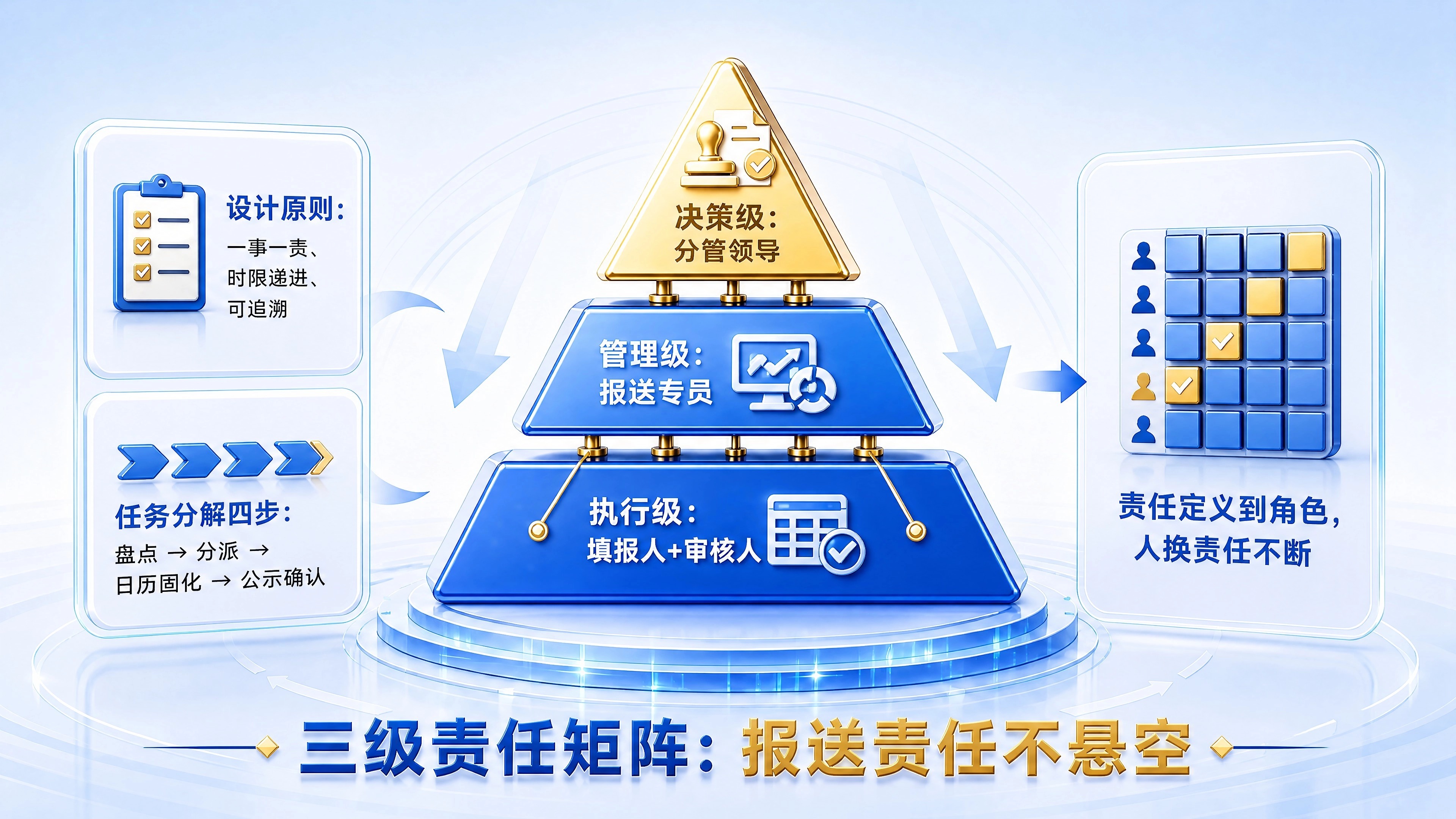 设计原则：
一事一责、
时限递进、
可追溯

任务分解四步：
盘点 → 分派 →
日历固化 → 公示确认

决策级：
分管领导

管理级：
报送专员

执行级：
填报人+审核人

责任定义到角色，
人换责任不断

三级责任矩阵：报送责任不悬空